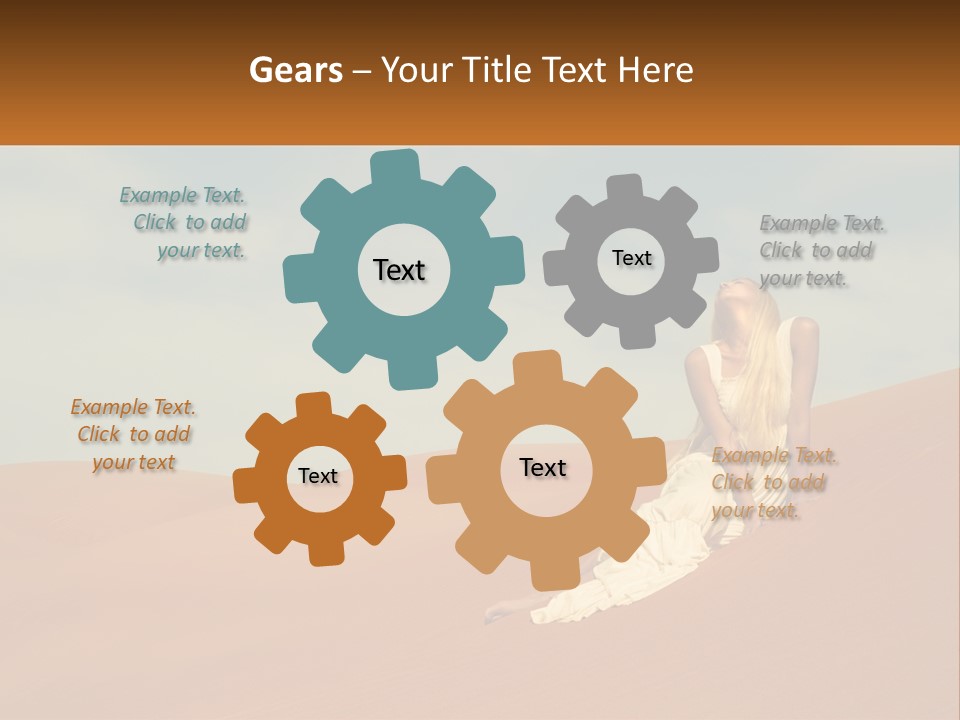 Gears – Your Title Text Here

Example Text. Click to add your text.

Text

Text

Example Text. Click to add your text.

Example Text. Click to add your text

Text

Text

Example Text. Click to add your text.